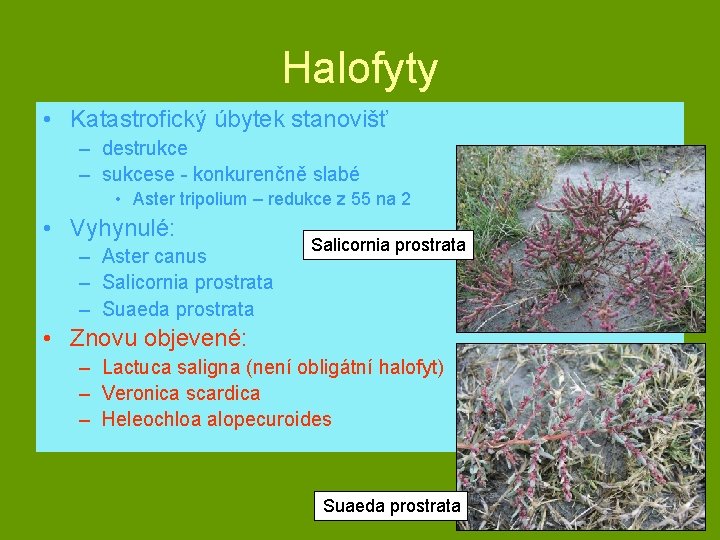 Halofyty

• Katastrofický úbytek stanovišť
 – destrukce
 – sukcese - konkurenčně slabé
  • Aster tripolium – redukce z 55 na 2
• Vyhynulé:
 – Aster canus
 – Salicornia prostrata
 – Suaeda prostrata
• Znovu objevené:
 – Lactuca saligna (není obligátní halofyt)
 – Veronica scardica
 – Heleochloa alopecuroides

Salicornia prostrata

Suaeda prostrata